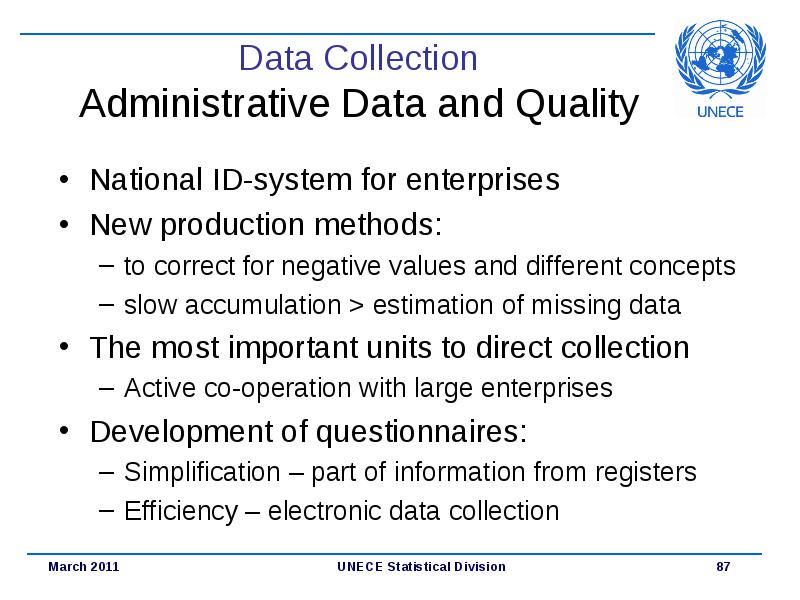 Data Collection
Administrative Data and Quality

UNECE

• National ID-system for enterprises
• New production methods:
– to correct for negative values and different concepts
– slow accumulation > estimation of missing data
• The most important units to direct collection
– Active co-operation with large enterprises
• Development of questionnaires:
– Simplification – part of information from registers
– Efficiency – electronic data collection

March 2011
UNECE Statistical Division
87